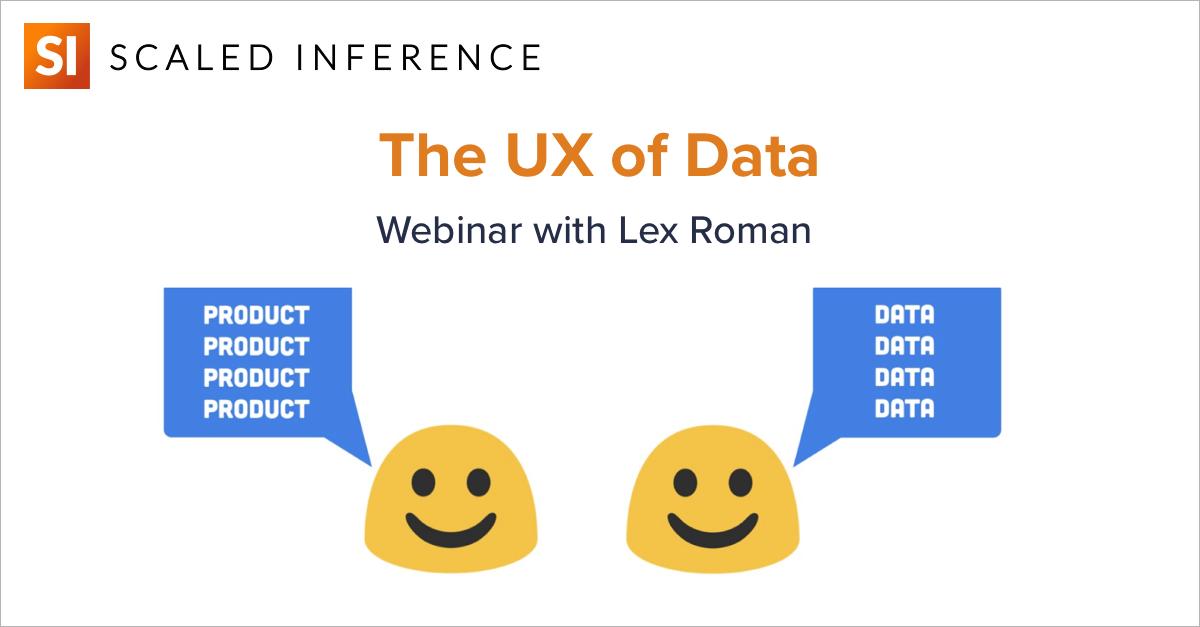 SI SCALED INFERENCE

The UX of Data

Webinar with Lex Roman

PRODUCT
PRODUCT
PRODUCT
PRODUCT

DATA
DATA
DATA
DATA